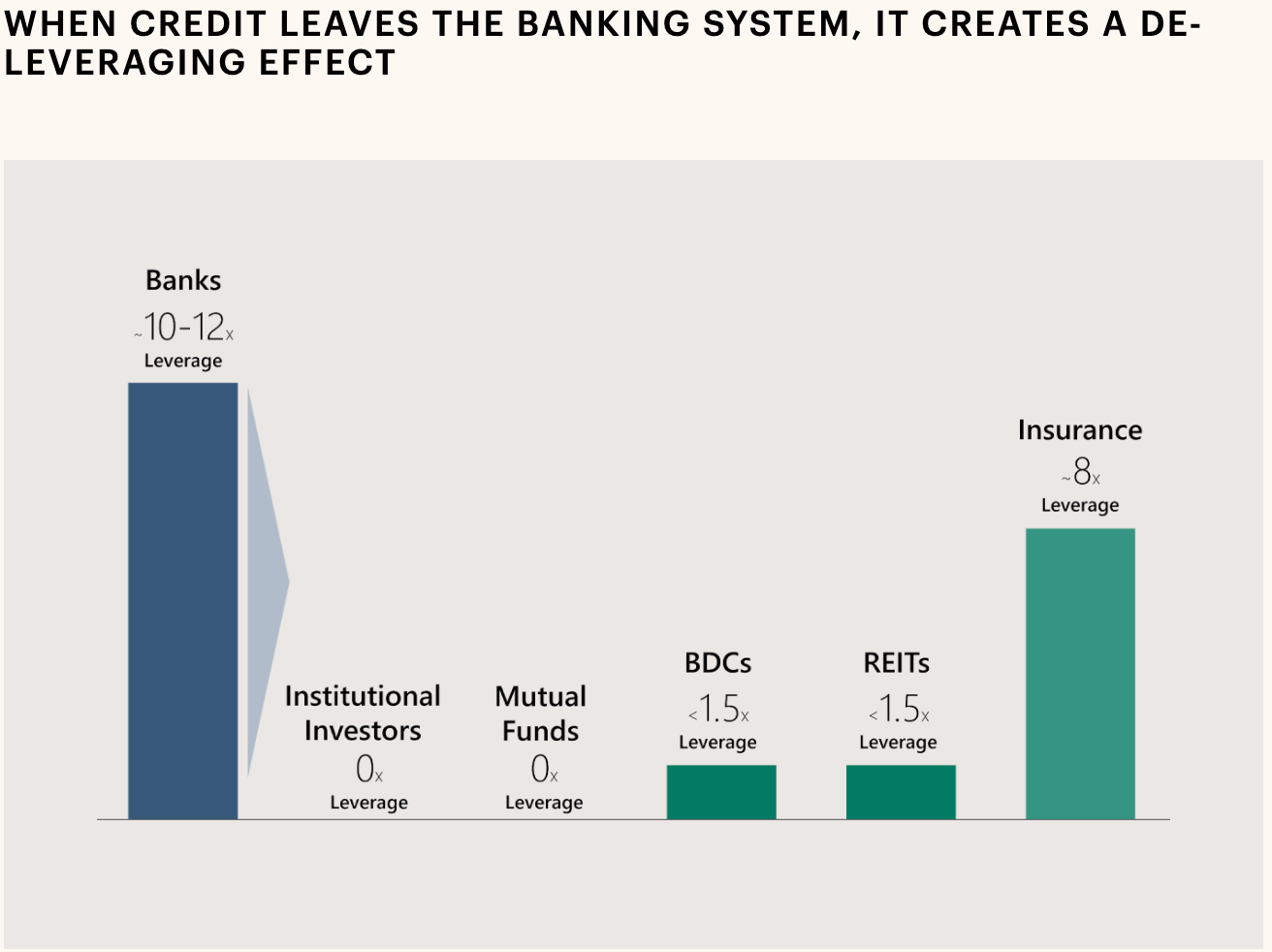 WHEN CREDIT LEAVES THE BANKING SYSTEM, IT CREATES A DE-LEVERAGING EFFECT

Banks
~10-12x
Leverage

Institutional Investors
0x
Leverage

Mutual Funds
0x
Leverage

BDCs
<1.5x
Leverage

REITs
<1.5x
Leverage

Insurance
~8x
Leverage